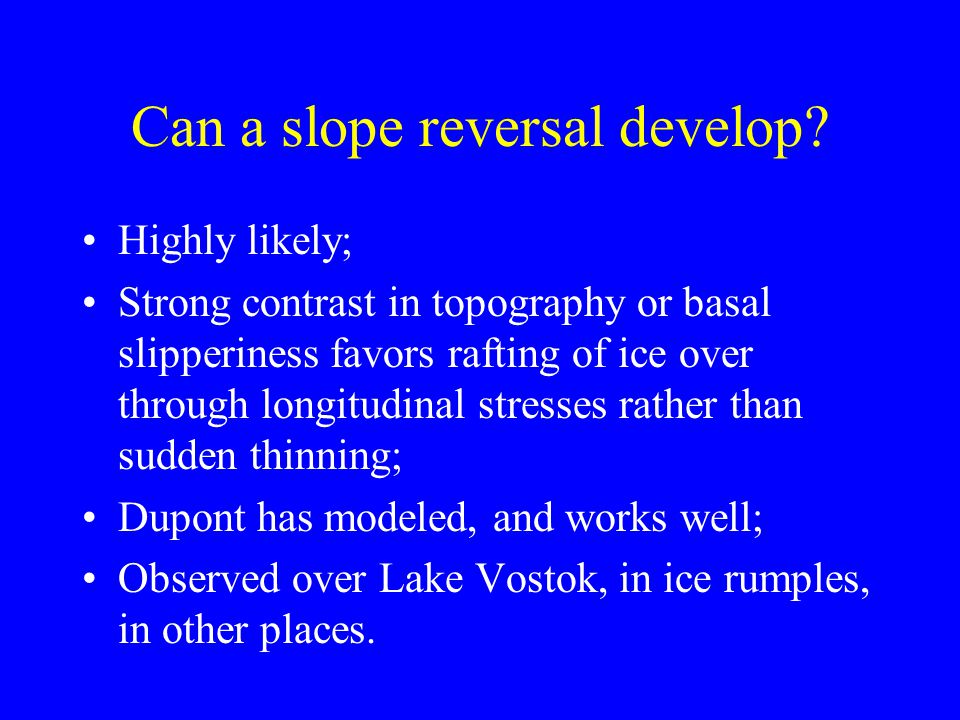 Can a slope reversal develop?

• Highly likely;
• Strong contrast in topography or basal slipperiness favors rafting of ice over through longitudinal stresses rather than sudden thinning;
• Dupont has modeled, and works well;
• Observed over Lake Vostok, in ice rumples, in other places.